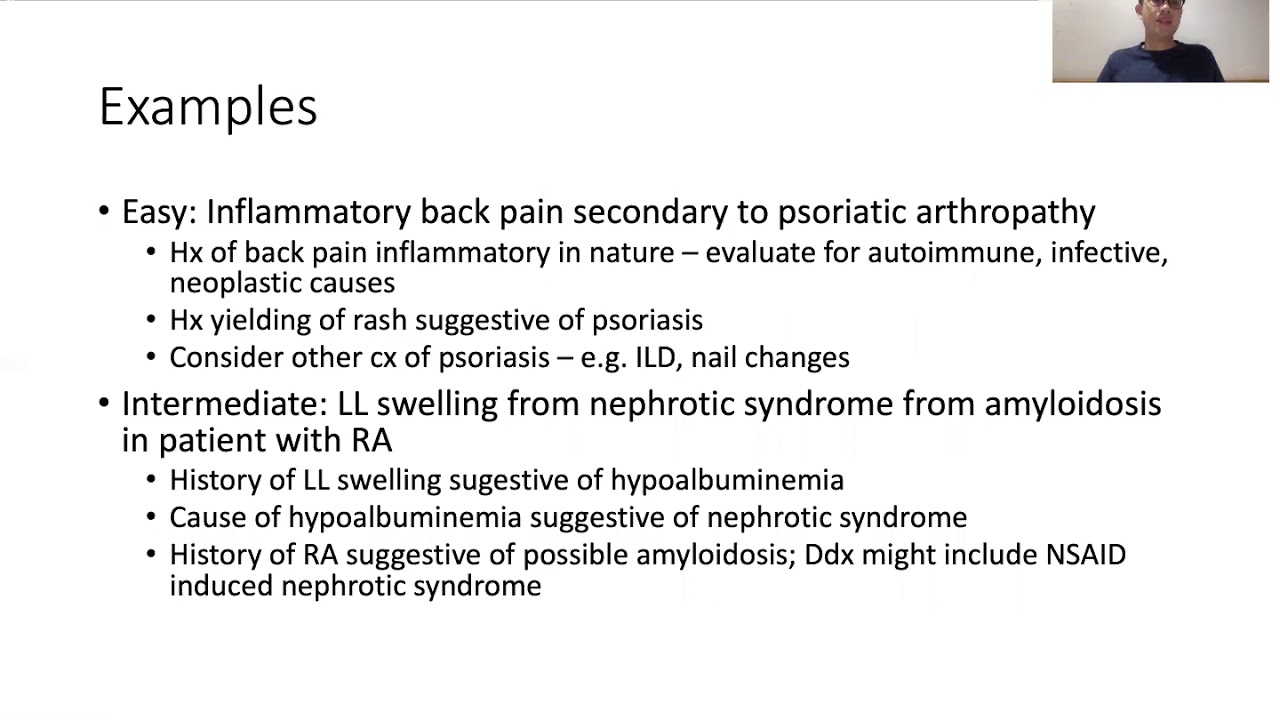 Examples

• Easy: Inflammatory back pain secondary to psoriatic arthropathy
  • Hx of back pain inflammatory in nature – evaluate for autoimmune, infective, neoplastic causes
  • Hx yielding of rash suggestive of psoriasis
  • Consider other cx of psoriasis – e.g. ILD, nail changes

• Intermediate: LL swelling from nephrotic syndrome from amyloidosis in patient with RA
  • History of LL swelling sugestive of hypoalbuminemia
  • Cause of hypoalbuminemia suggestive of nephrotic syndrome
  • History of RA suggestive of possible amyloidosis; Ddx might include NSAID induced nephrotic syndrome